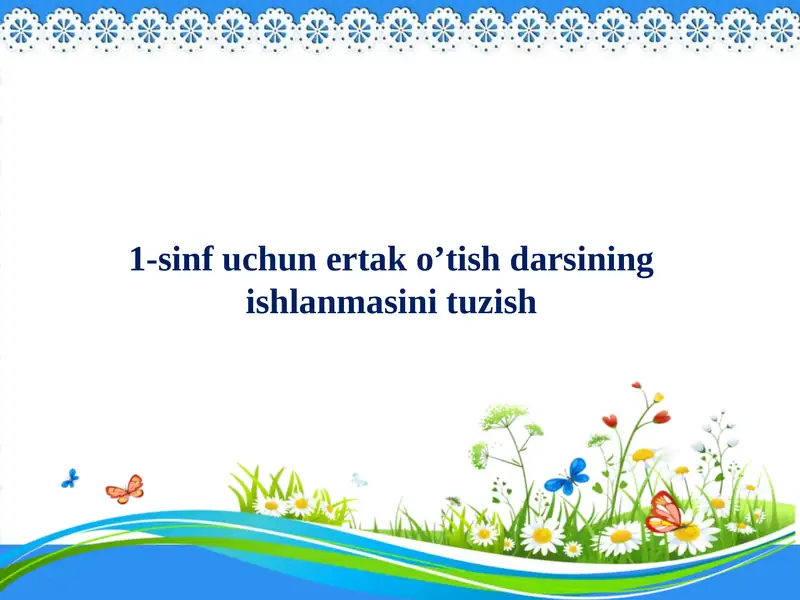 1-sinf uchun ertak o’tish darsining ishlanmasini tuzish